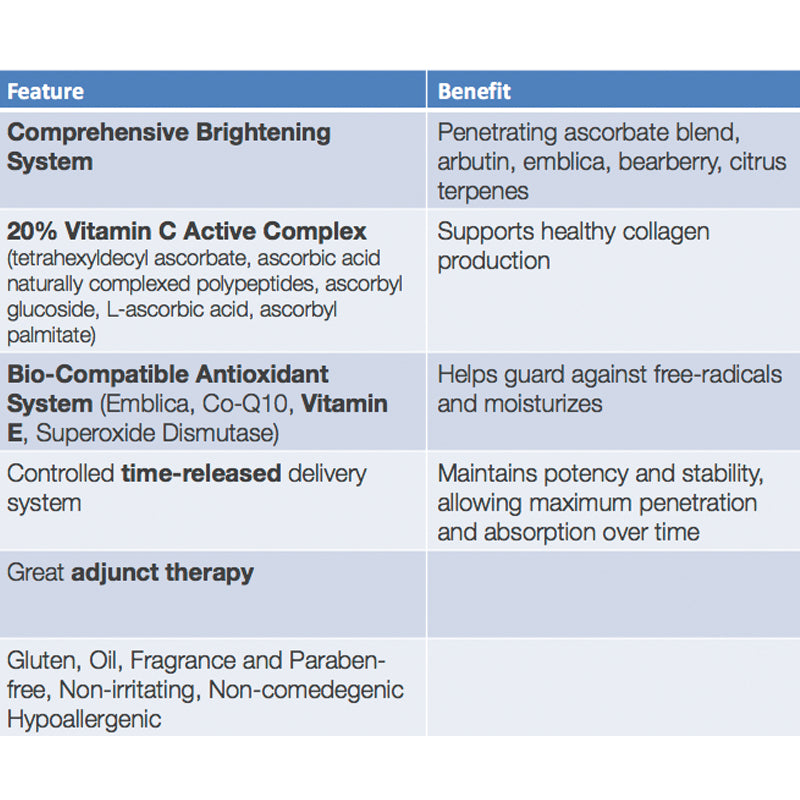 | Feature | Benefit |
|---|---|
| Comprehensive Brightening System | Penetrating ascorbate blend, arbutin, emblica, bearberry, citrus terpenes |
| 20% Vitamin C Active Complex (tetrahexyldecyl ascorbate, ascorbic acid naturally complexed polypeptides, ascorbyl glucoside, L-ascorbic acid, ascorbyl palmitate) | Supports healthy collagen production |
| Bio-Compatible Antioxidant System (Emblica, Co-Q10, Vitamin E, Superoxide Dismutase) | Helps guard against free-radicals and moisturizes |
| Controlled time-released delivery system | Maintains potency and stability, allowing maximum penetration and absorption over time |
| Great adjunct therapy | |
| Gluten, Oil, Fragrance and Paraben-free, Non-irritating, Non-comedegenic Hypoallergenic | |